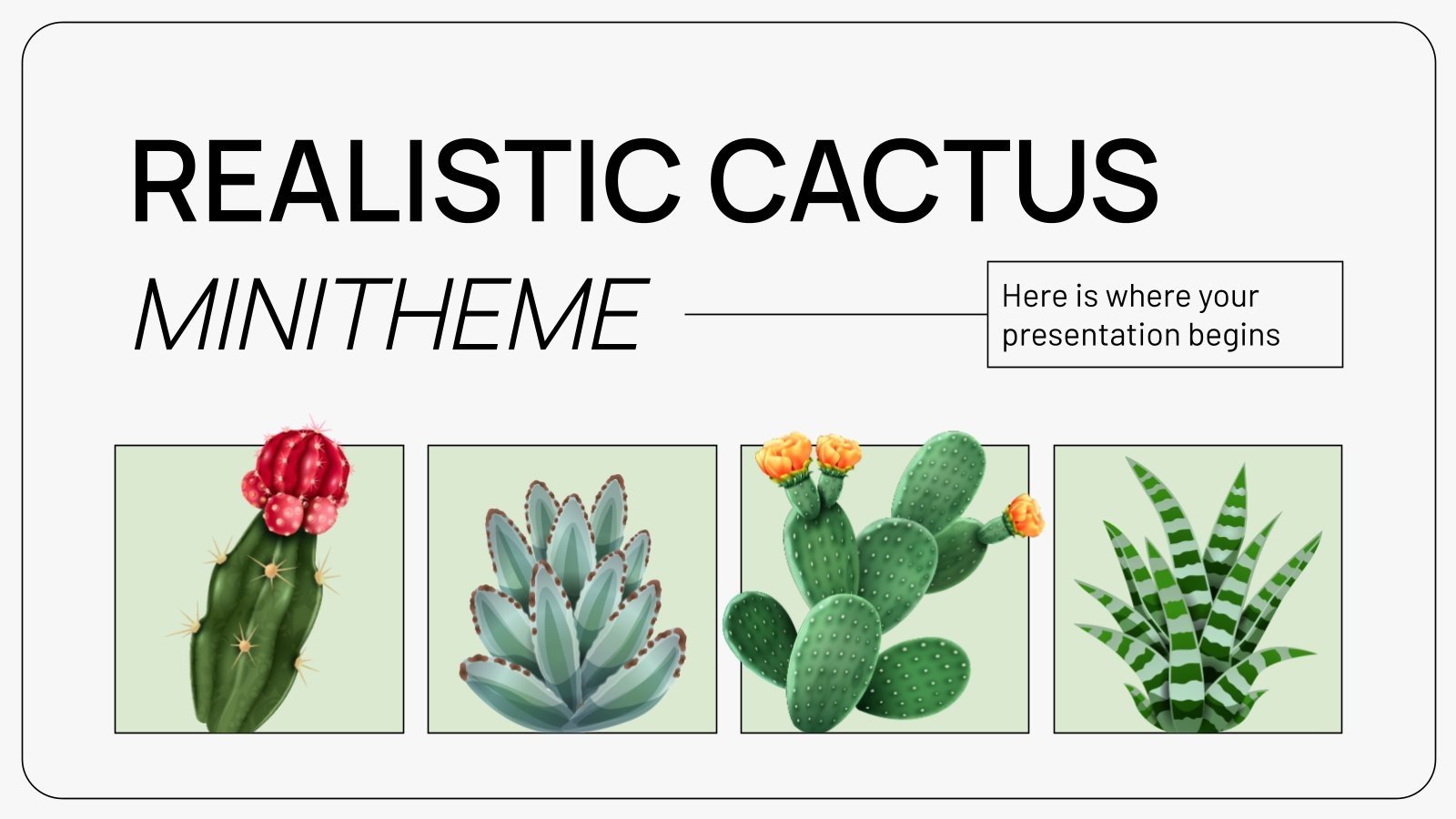 REALISTIC CACTUS

MINITHEME

Here is where your presentation begins